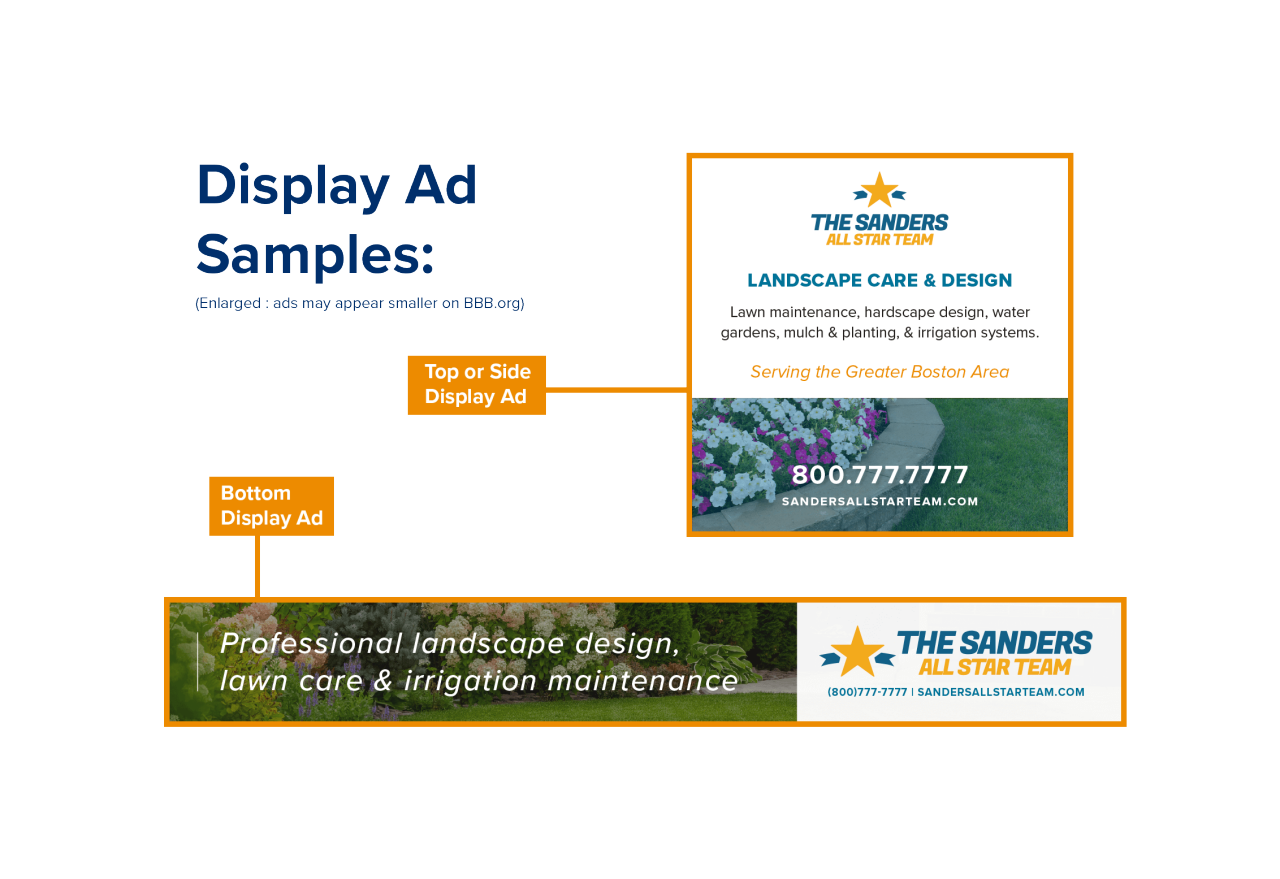 Display Ad Samples:

(Enlarged : ads may appear smaller on BBB.org)

Top or Side Display Ad

THE SANDERS
ALL STAR TEAM

LANDSCAPE CARE & DESIGN

Lawn maintenance, hardscape design, water gardens, mulch & planting, & irrigation systems.

Serving the Greater Boston Area

800.777.7777
SANDERSALLSTARTEAM.COM

Bottom Display Ad

Professional landscape design, lawn care & irrigation maintenance

THE SANDERS
ALL STAR TEAM
(800)777-7777 | SANDERSALLSTARTEAM.COM